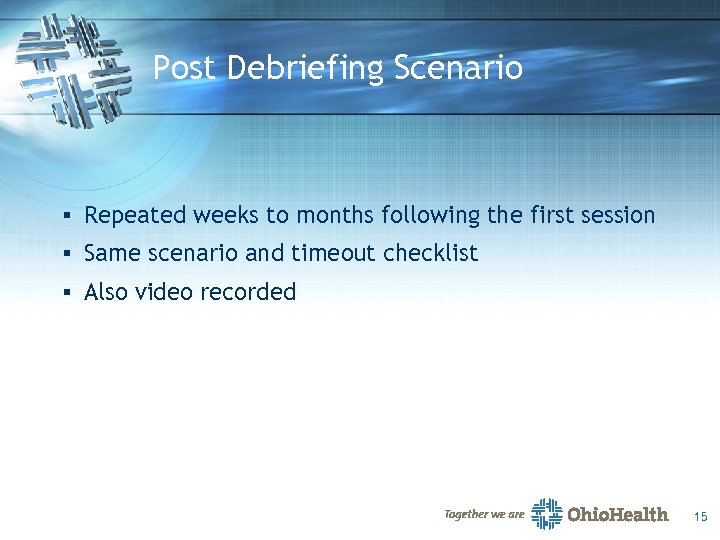 Post Debriefing Scenario

▪ Repeated weeks to months following the first session
▪ Same scenario and timeout checklist
▪ Also video recorded

Together we are OhioHealth

15